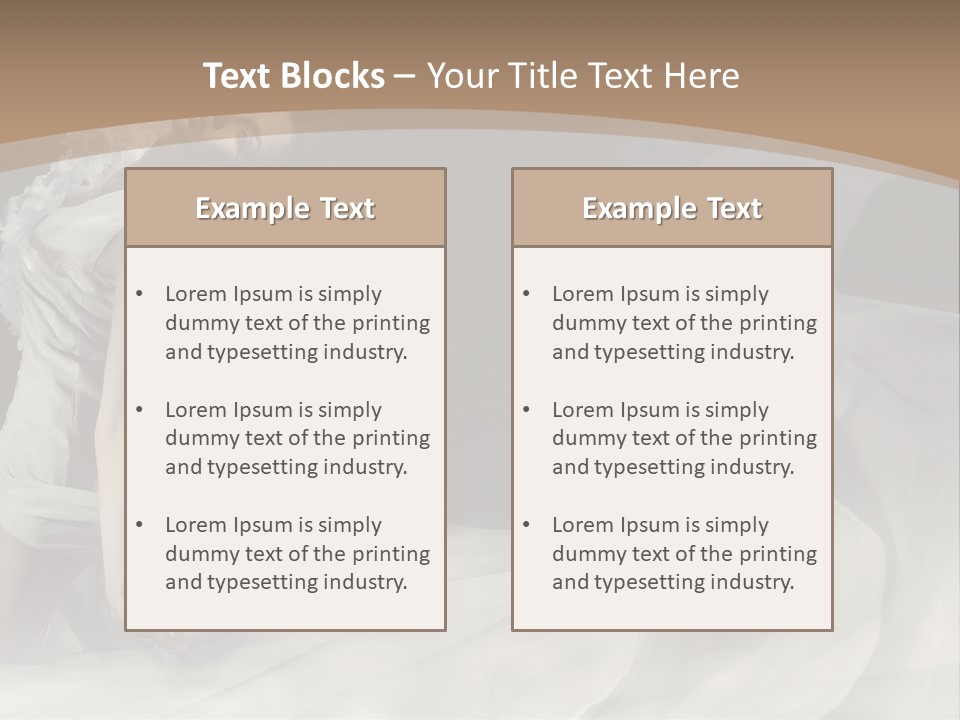 Text Blocks – Your Title Text Here

Example Text

• Lorem Ipsum is simply dummy text of the printing and typesetting industry.

• Lorem Ipsum is simply dummy text of the printing and typesetting industry.

• Lorem Ipsum is simply dummy text of the printing and typesetting industry.

Example Text

• Lorem Ipsum is simply dummy text of the printing and typesetting industry.

• Lorem Ipsum is simply dummy text of the printing and typesetting industry.

• Lorem Ipsum is simply dummy text of the printing and typesetting industry.